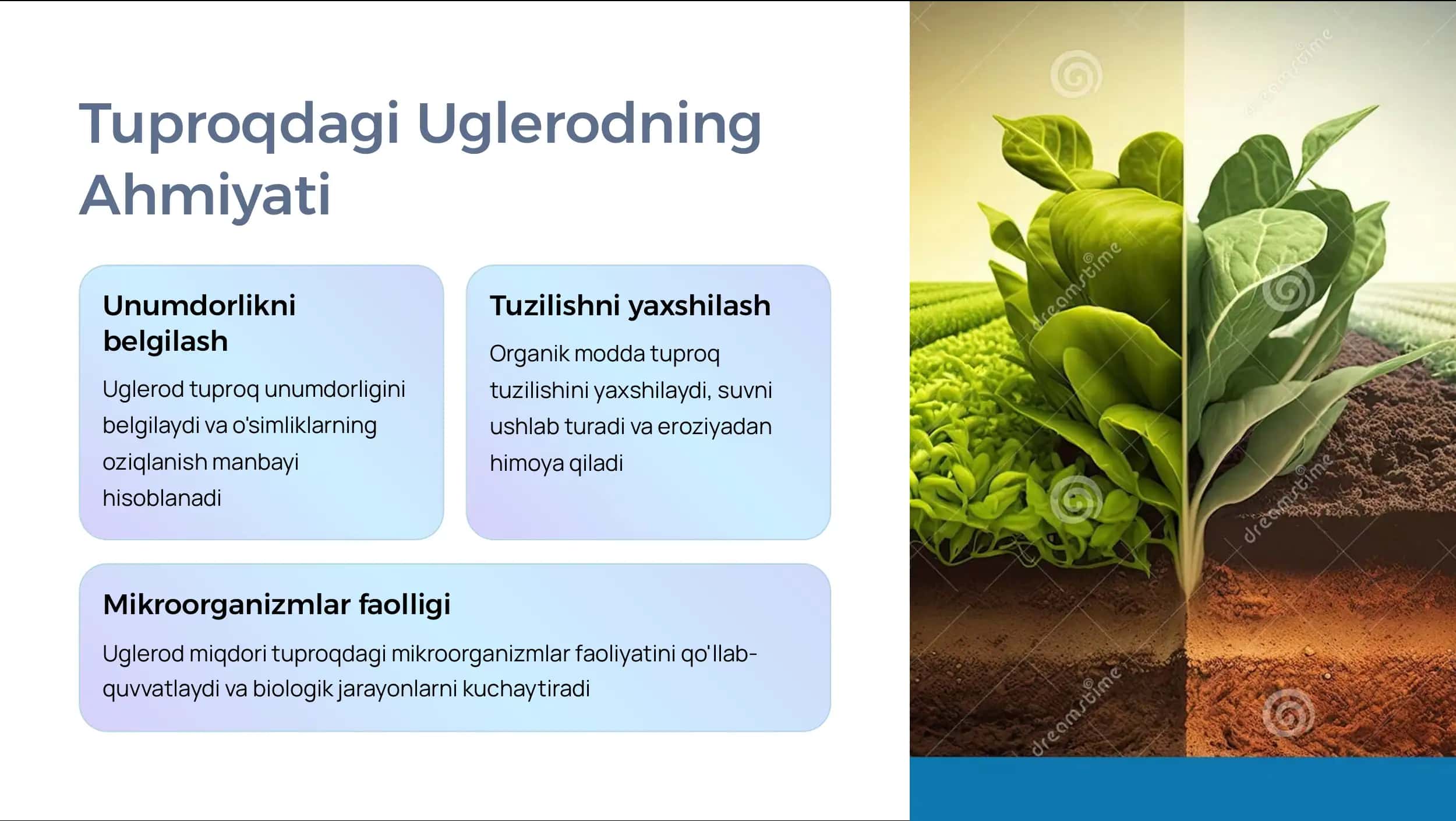 Tuproqdagi Uglerodning Ahmiyati

Unumdorlikni belgilash

Uglerod tuproq unumdorligini belgilaydi va o'simliklarning oziqlanish manbayi hisoblanadi

Tuzilishni yaxshilash

Organik modda tuproq tuzilishini yaxshilaydi, suvni ushlab turadi va eroziyadan himoya qiladi

Mikroorganizmlar faolligi

Uglerod miqdori tuproqdagi mikroorganizmlar faoliyatini qo'llab-quvvatlaydi va biologik jarayonlarni kuchaytiradi

dreamstime
dreamstime
dreamstime
dreamstime